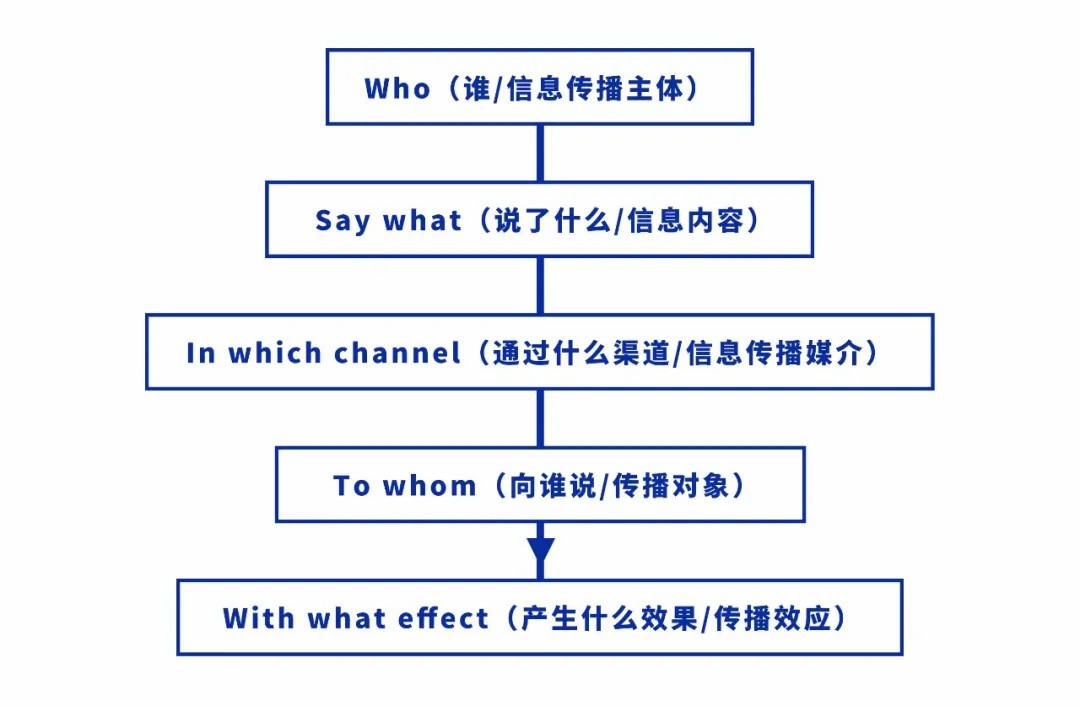 Who（谁/信息传播主体）

Say what（说了什么/信息内容）

In which channel（通过什么渠道/信息传播媒介）

To whom（向谁说/传播对象）

With what effect（产生什么效果/传播效应）